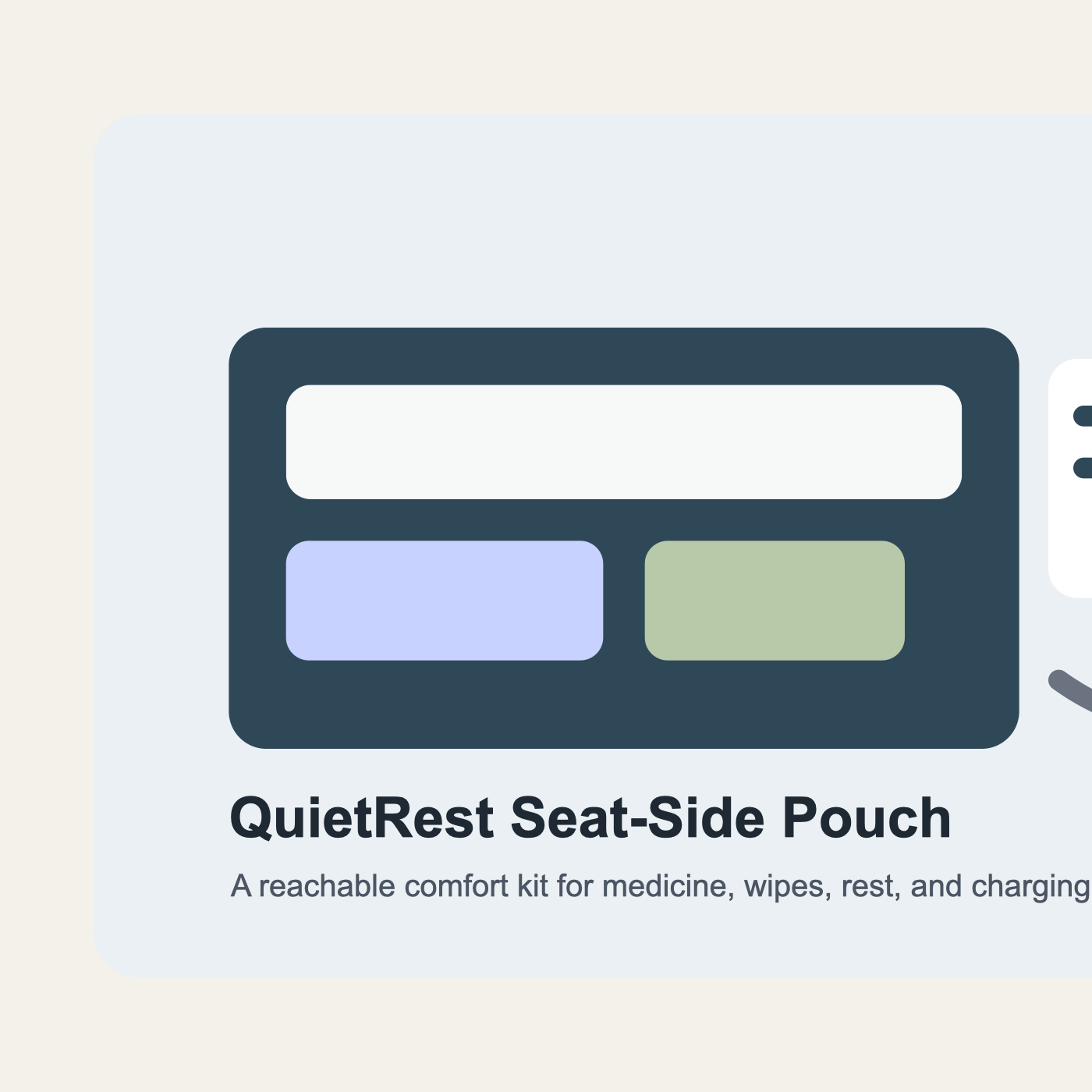 QuietRest Seat-Side Pouch

A reachable comfort kit for medicine, wipes, rest, and charging